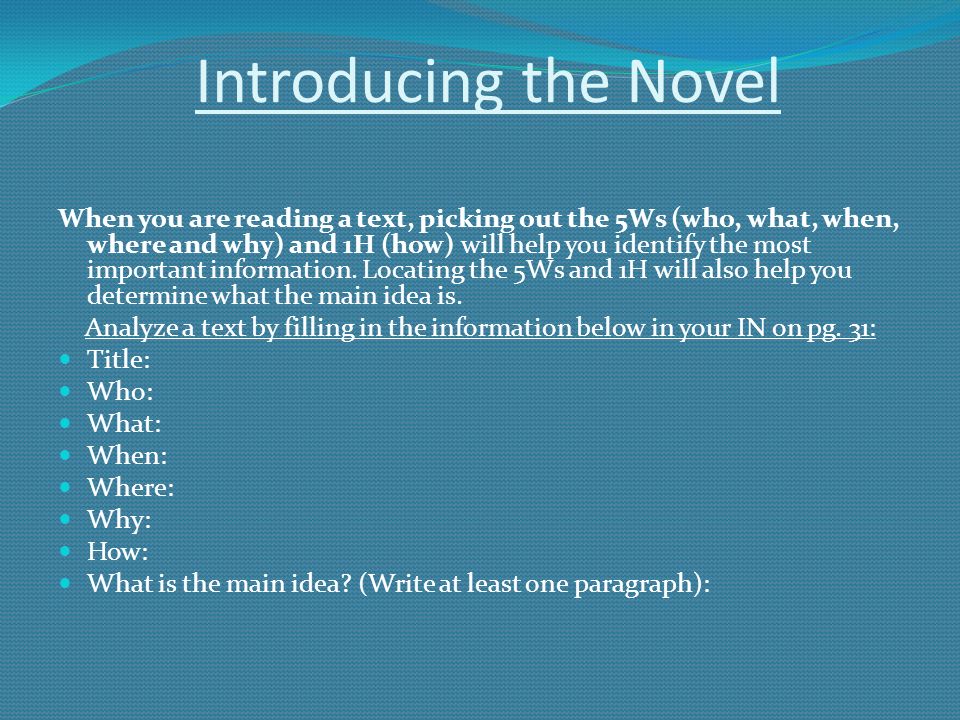 Introducing the Novel

When you are reading a text, picking out the 5Ws (who, what, when, where and why) and 1H (how) will help you identify the most important information. Locating the 5Ws and 1H will also help you determine what the main idea is.

Analyze a text by filling in the information below in your IN on pg. 31:

- Title:
- Who:
- What:
- When:
- Where:
- Why:
- How:
- What is the main idea? (Write at least one paragraph):